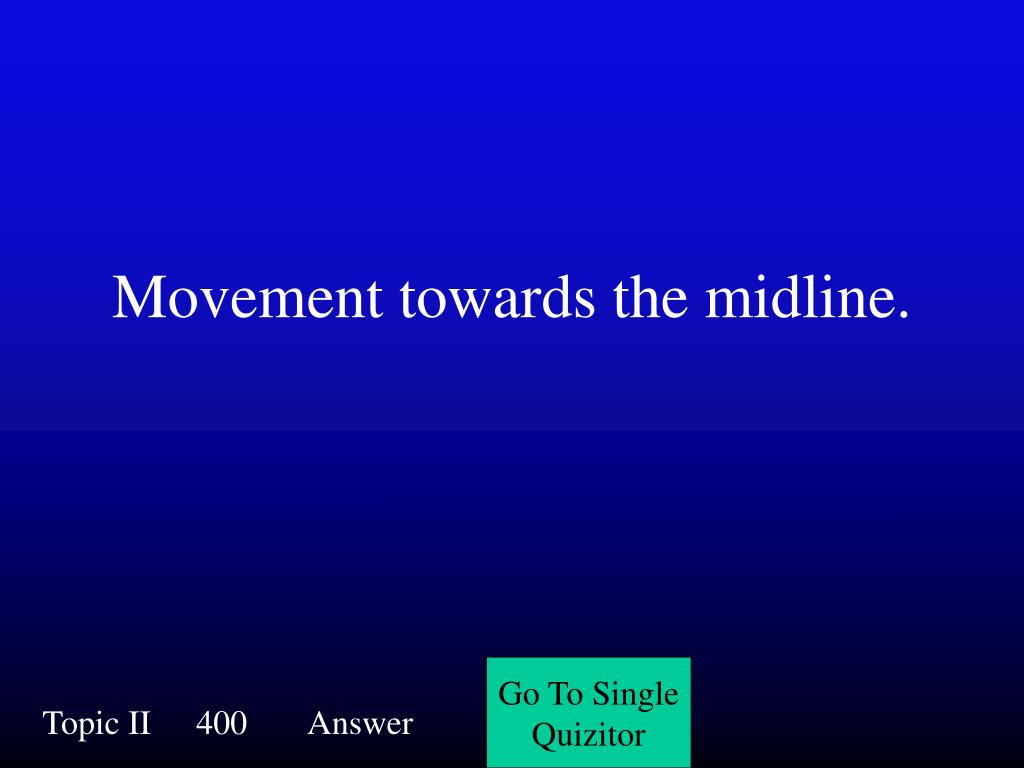 Movement towards the midline.

Topic II 400 Answer

Go To Single Quizitor